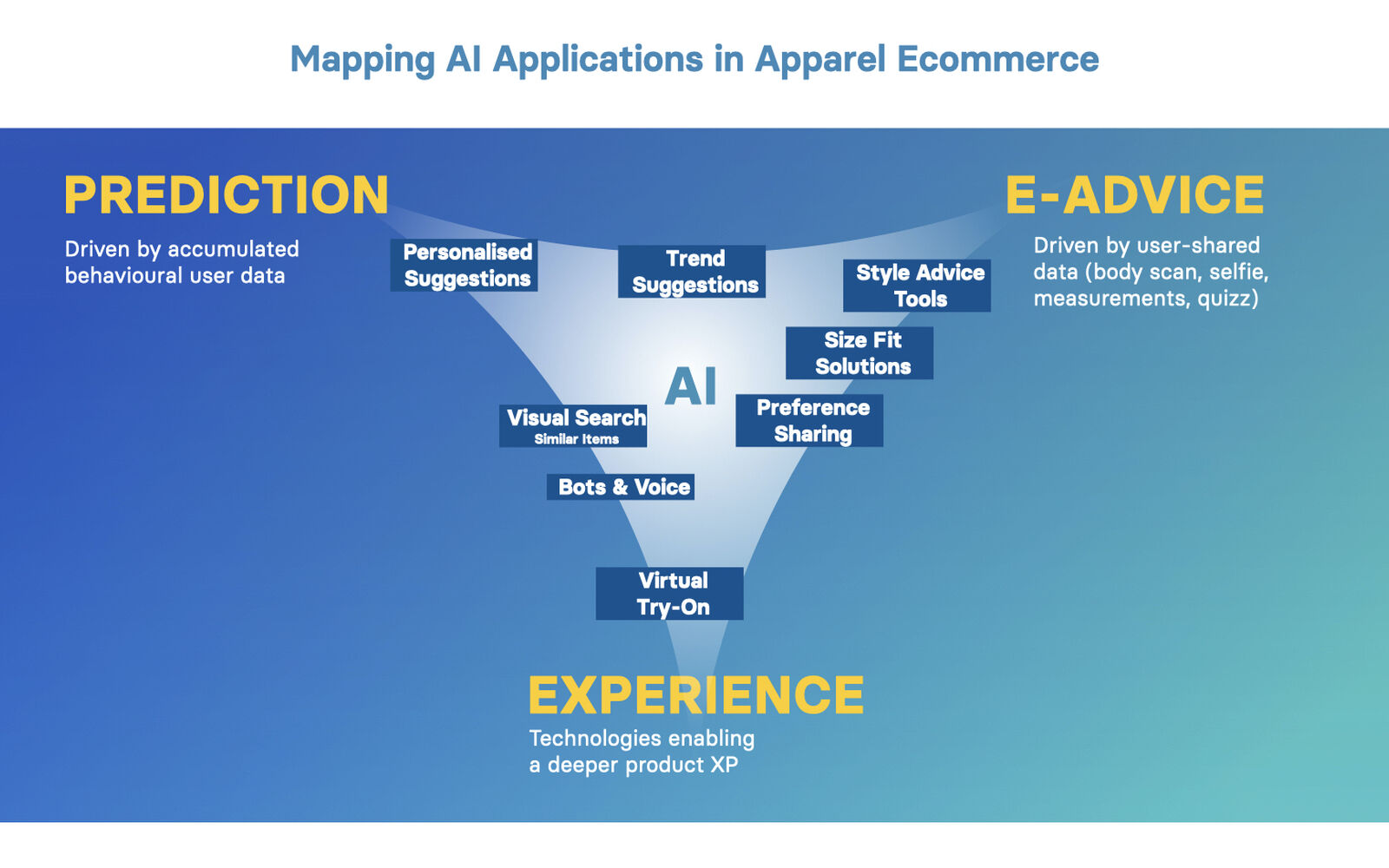 Mapping AI Applications in Apparel Ecommerce

PREDICTION

Driven by accumulated behavioural user data

E-ADVICE

Driven by user-shared data (body scan, selfie, measurements, quizz)

Personalised Suggestions

Trend Suggestions

Style Advice Tools

Size Fit Solutions

AI

Visual Search
Similar Items

Preference Sharing

Bots & Voice

Virtual Try-On

EXPERIENCE

Technologies enabling a deeper product XP